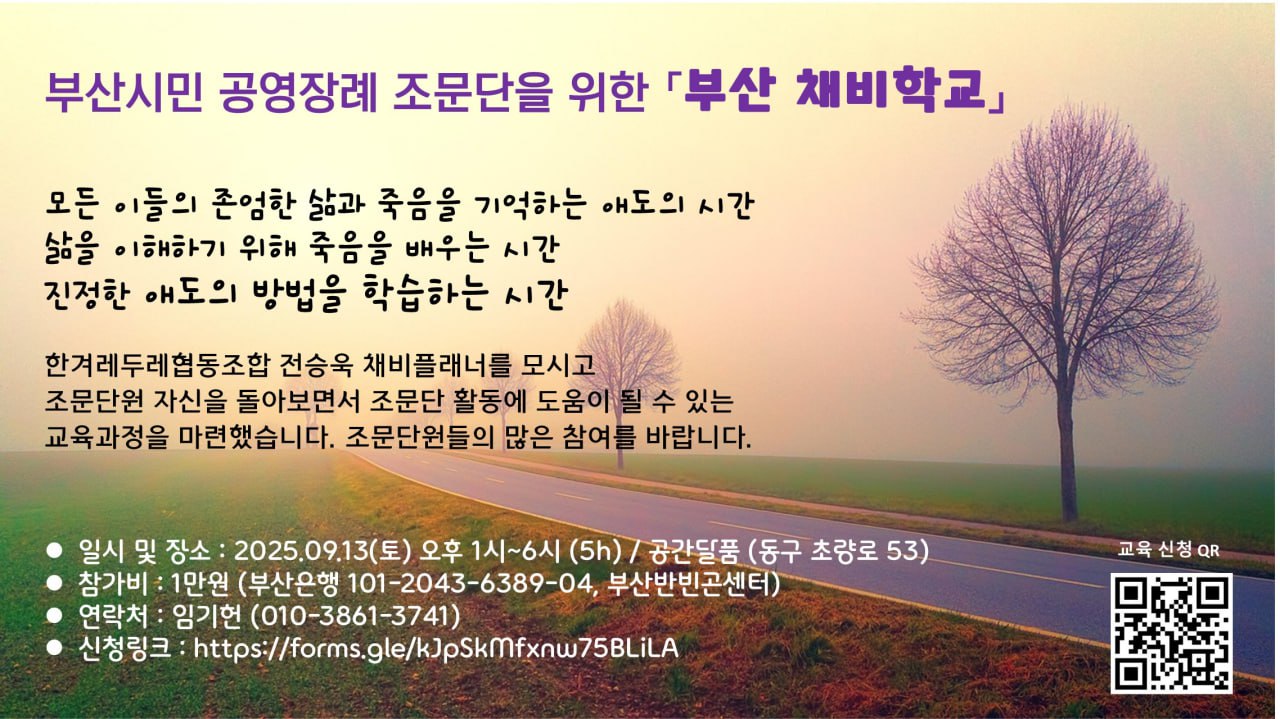 부산시민 공영장례 조문단을 위한 「부산 채비학교」

모든 이들의 존엄한 삶과 죽음을 기억하는 애도의 시간
삶을 이해하기 위해 죽음을 배우는 시간
진정한 애도의 방법을 학습하는 시간

한겨레두레협동조합 전승욱 채비플래너를 모시고
조문단원 자신을 돌아보면서 조문단 활동에 도움이 될 수 있는
교육과정을 마련했습니다. 조문단원들의 많은 참여를 바랍니다.

● 일시 및 장소 : 2025.09.13(토) 오후 1시~6시 (5h) / 공간달품 (동구 초량로 53)
● 참가비 : 1만원 (부산은행 101-2043-6389-04, 부산반빈곤센터)
● 연락처 : 임기헌 (010-3861-3741)
● 신청링크 : https://forms.gle/kJpSkMfxnw75BLiLA

교육 신청 QR